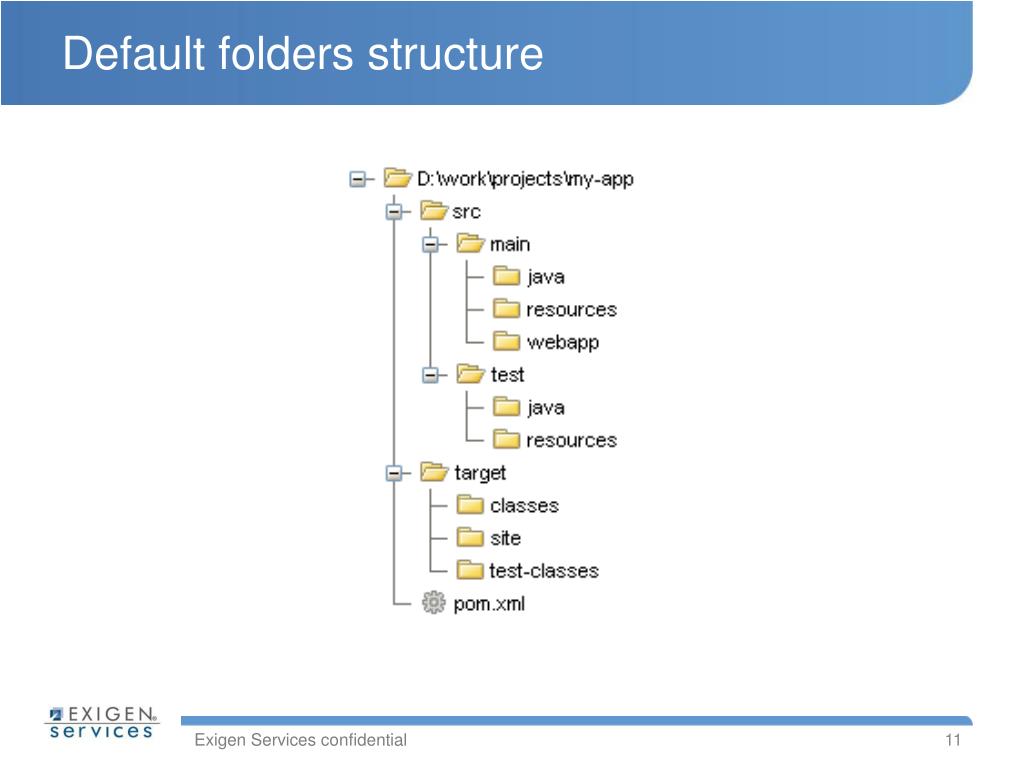 Default folders structure

D:\work\projects\my-app
src
main
java
resources
webapp
test
java
resources
target
classes
site
test-classes
pom.xml

EXIGEN® services

Exigen Services confidential

11